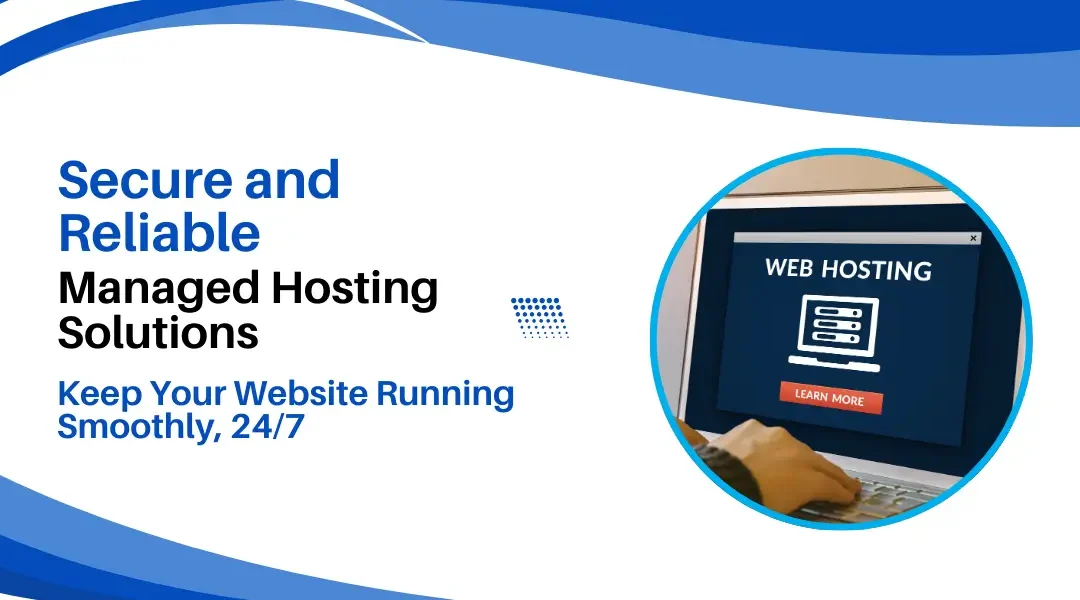 Secure and Reliable
Managed Hosting Solutions

Keep Your Website Running Smoothly, 24/7

WEB HOSTING

LEARN MORE